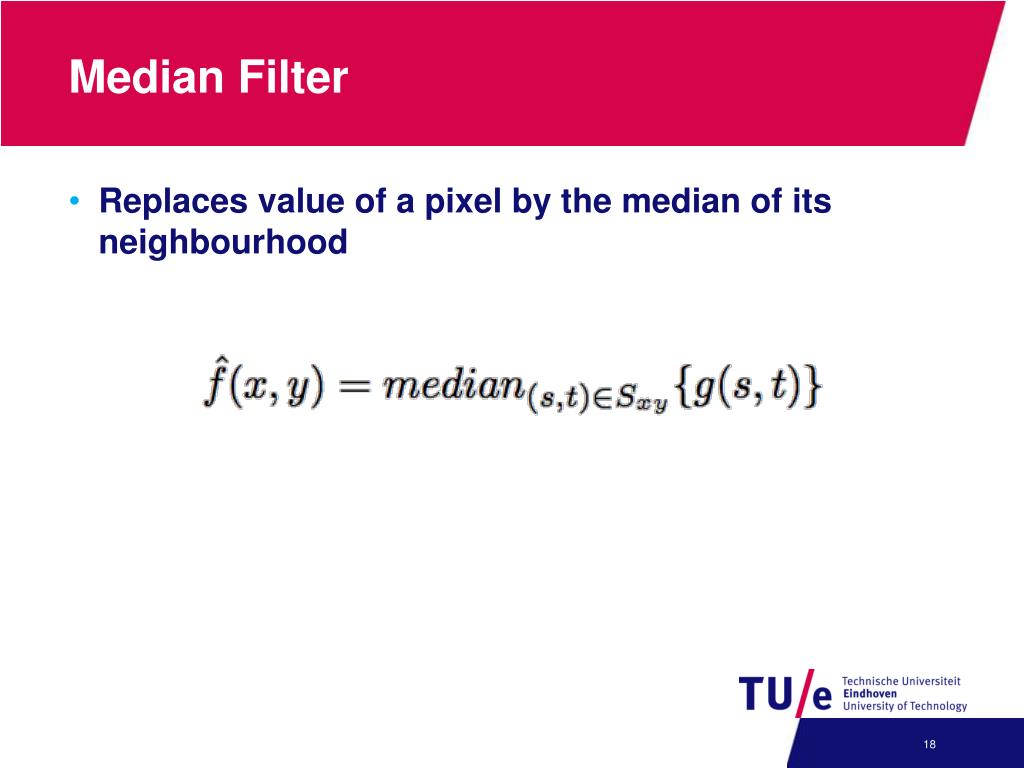 Median Filter

• Replaces value of a pixel by the median of its neighbourhood

$\hat{f}(x,y) = median_{(s,t)\in S_{xy}}\{g(s,t)\}$

TU/e Technische Universiteit Eindhoven University of Technology

18